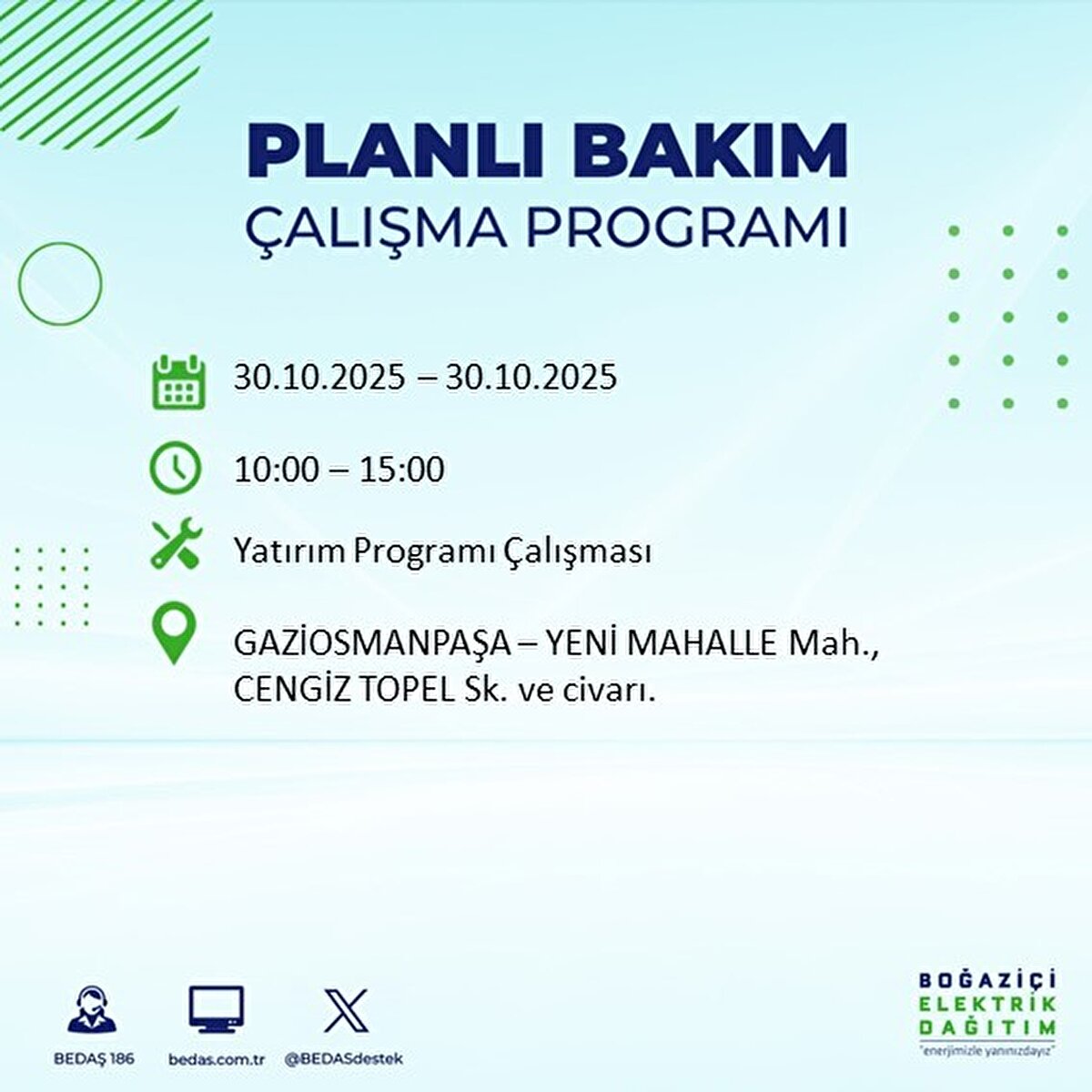 PLANLI BAKIM
ÇALIŞMA PROGRAMI

30.10.2025 – 30.10.2025

10:00 – 15:00

Yatırım Programı Çalışması

GAZİOSMANPAŞA – YENİ MAHALLE Mah., CENGİZ TOPEL Sk. ve civarı.

BEDAŞ 186
bedas.com.tr
@BEDASdestek

BOĞAZİÇİ
ELEKTRİK
DAĞITIM
"enerjimizle yanınızdayız"